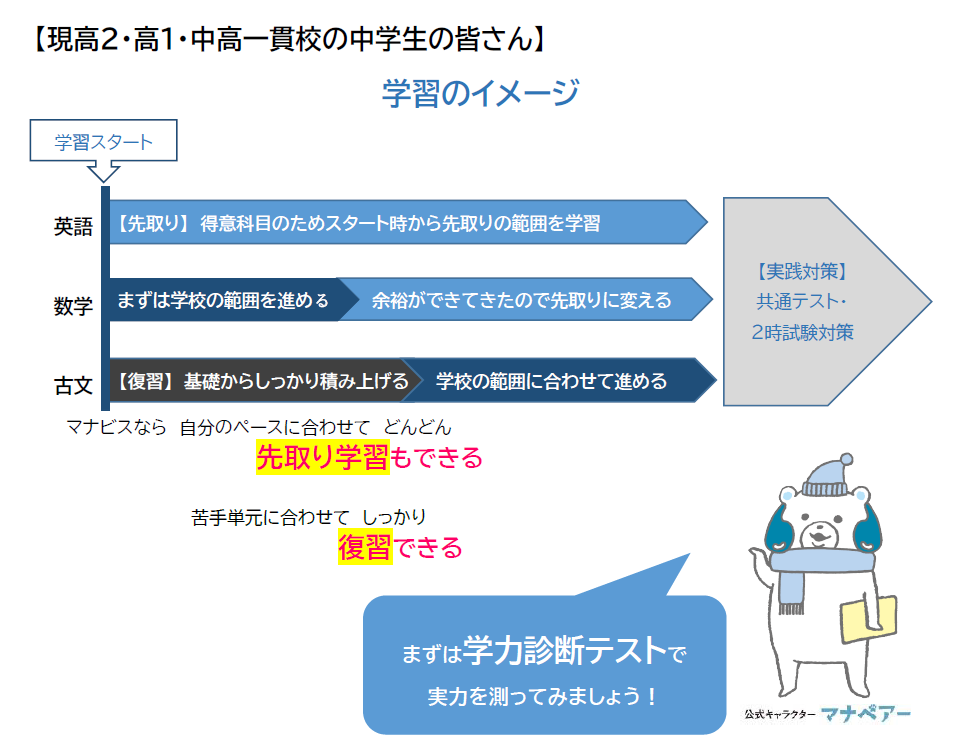 【現高2・高1・中高一貫校の中学生の皆さん】

学習のイメージ

学習スタート

英語
【先取り】 得意科目のためスタート時から先取りの範囲を学習

数学
まずは学校の範囲を進める
余裕ができてきたので先取りに変える

古文
【復習】 基礎からしっかり積み上げる
学校の範囲に合わせて進める

【実践対策】
共通テスト・
2時試験対策

マナビスなら 自分のペースに合わせて どんどん
先取り学習もできる

苦手単元に合わせて しっかり
復習できる

まずは学力診断テストで
実力を測ってみましょう！

公式キャラクター マナベアー